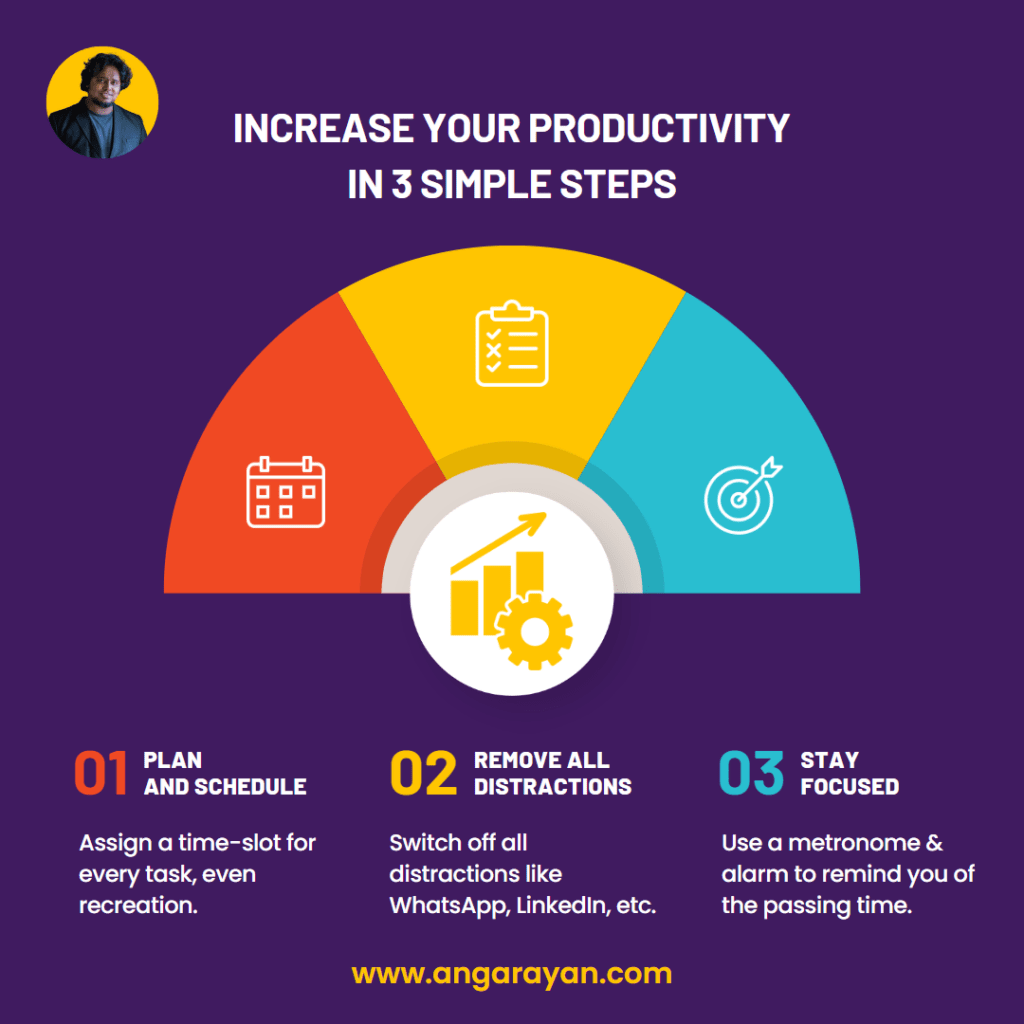 INCREASE YOUR PRODUCTIVITY IN 3 SIMPLE STEPS

01 PLAN AND SCHEDULE

Assign a time-slot for every task, even recreation.

02 REMOVE ALL DISTRACTIONS

Switch off all distractions like WhatsApp, LinkedIn, etc.

03 STAY FOCUSED

Use a metronome & alarm to remind you of the passing time.

www.angarayan.com